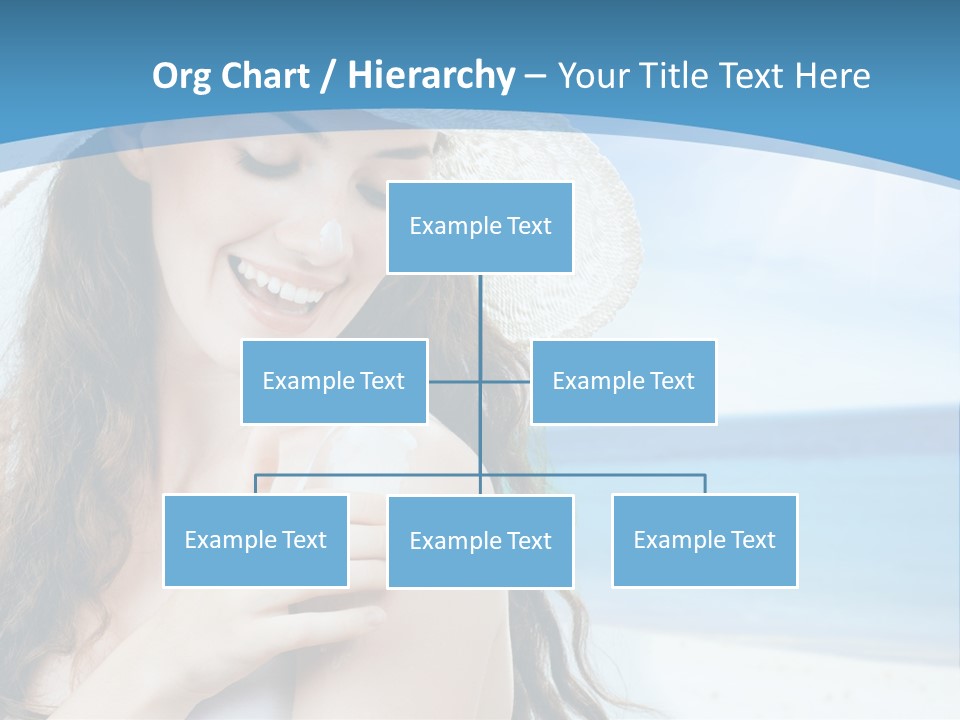 Org Chart / Hierarchy – Your Title Text Here

Example Text

Example Text

Example Text

Example Text

Example Text

Example Text